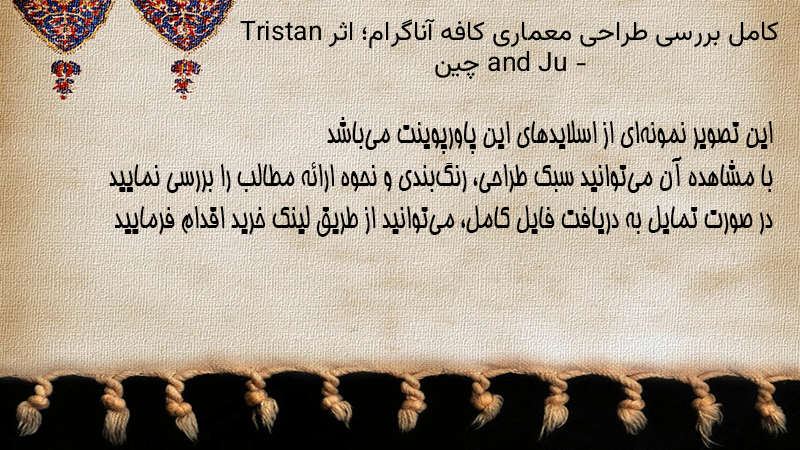 کامل بررسی طراحی معماری کافه آناگرام؛ اثر Tristan and Ju - چین

این تصویر نمونه‌ای از اسلایدهای این پاورپوینت می‌باشد
با مشاهده آن می‌توانید سبک طراحی، رنگ‌بندی و نحوه ارائه مطالب را بررسی نمایید
در صورت تمایل به دریافت فایل کامل، می‌توانید از طریق لینک خرید اقدام فرمایید